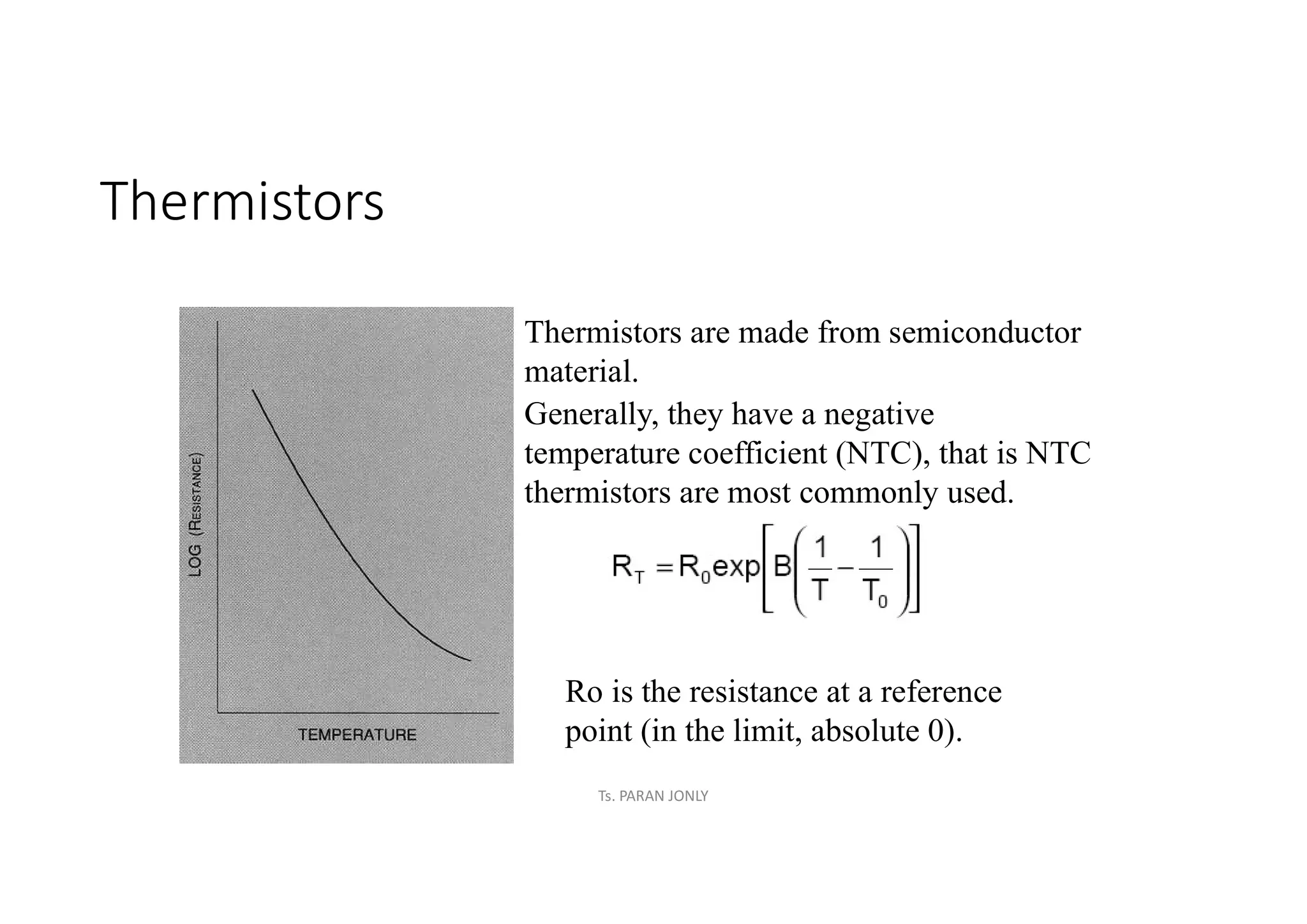 Thermistors

LOG (RESISTANCE)

TEMPERATURE

Thermistors are made from semiconductor material.

Generally, they have a negative temperature coefficient (NTC), that is NTC thermistors are most commonly used.

$R_T = R_0 \exp\left[B\left(\frac{1}{T} - \frac{1}{T_0}\right)\right]$

Ro is the resistance at a reference point (in the limit, absolute 0).

Ts. PARAN JONLY